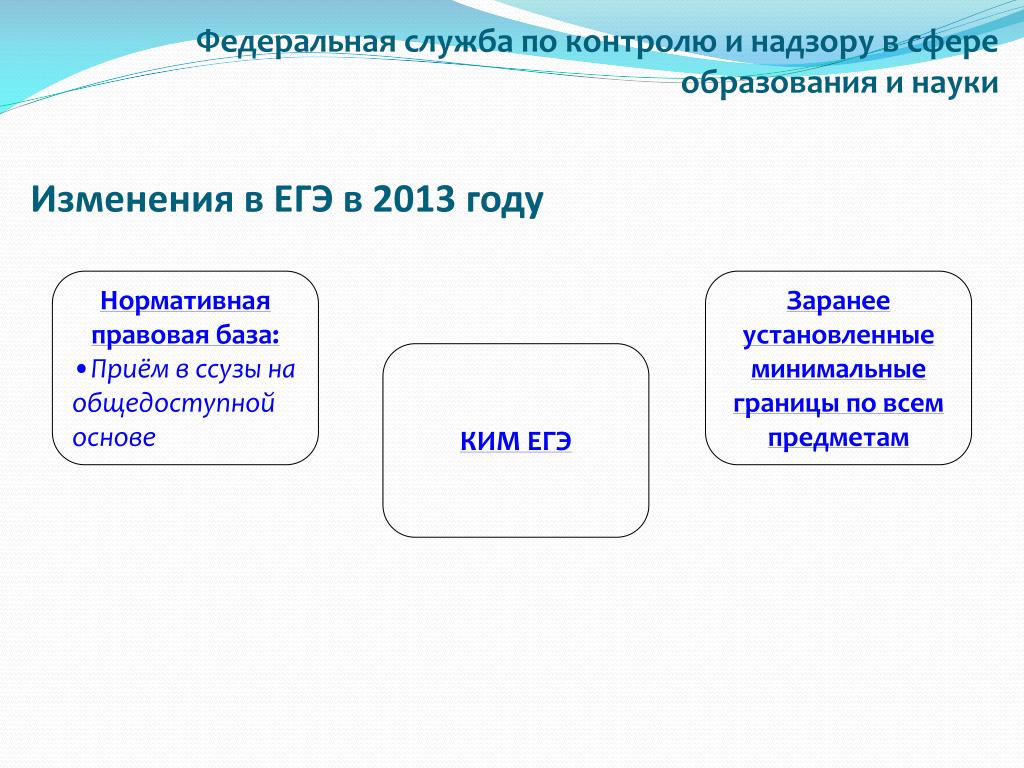 Федеральная служба по контролю и надзору в сфере образования и науки

Изменения в ЕГЭ в 2013 году

Нормативная правовая база:
•Приём в ссузы на общедоступной основе

КИМ ЕГЭ

Заранее установленные минимальные границы по всем предметам